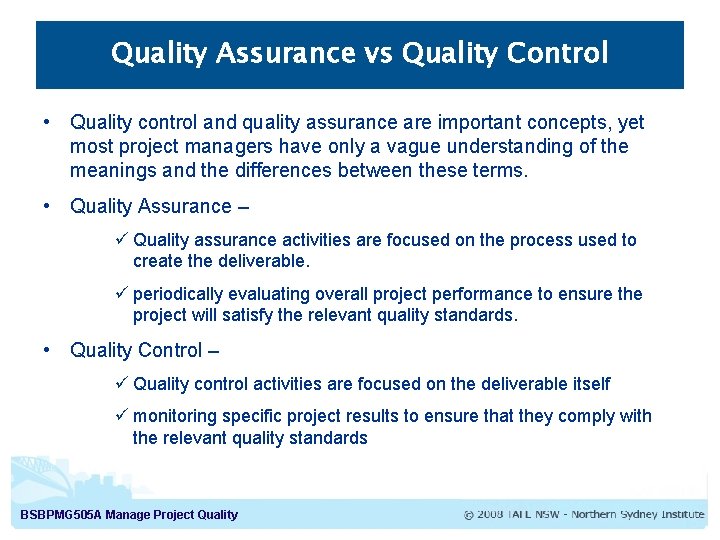 Quality Assurance vs Quality Control

• Quality control and quality assurance are important concepts, yet most project managers have only a vague understanding of the meanings and the differences between these terms.

• Quality Assurance –

✓ Quality assurance activities are focused on the process used to create the deliverable.

✓ periodically evaluating overall project performance to ensure the project will satisfy the relevant quality standards.

• Quality Control –

✓ Quality control activities are focused on the deliverable itself

✓ monitoring specific project results to ensure that they comply with the relevant quality standards

BSBPMG505A Manage Project Quality

© 2008 TAFE NSW - Northern Sydney Institute